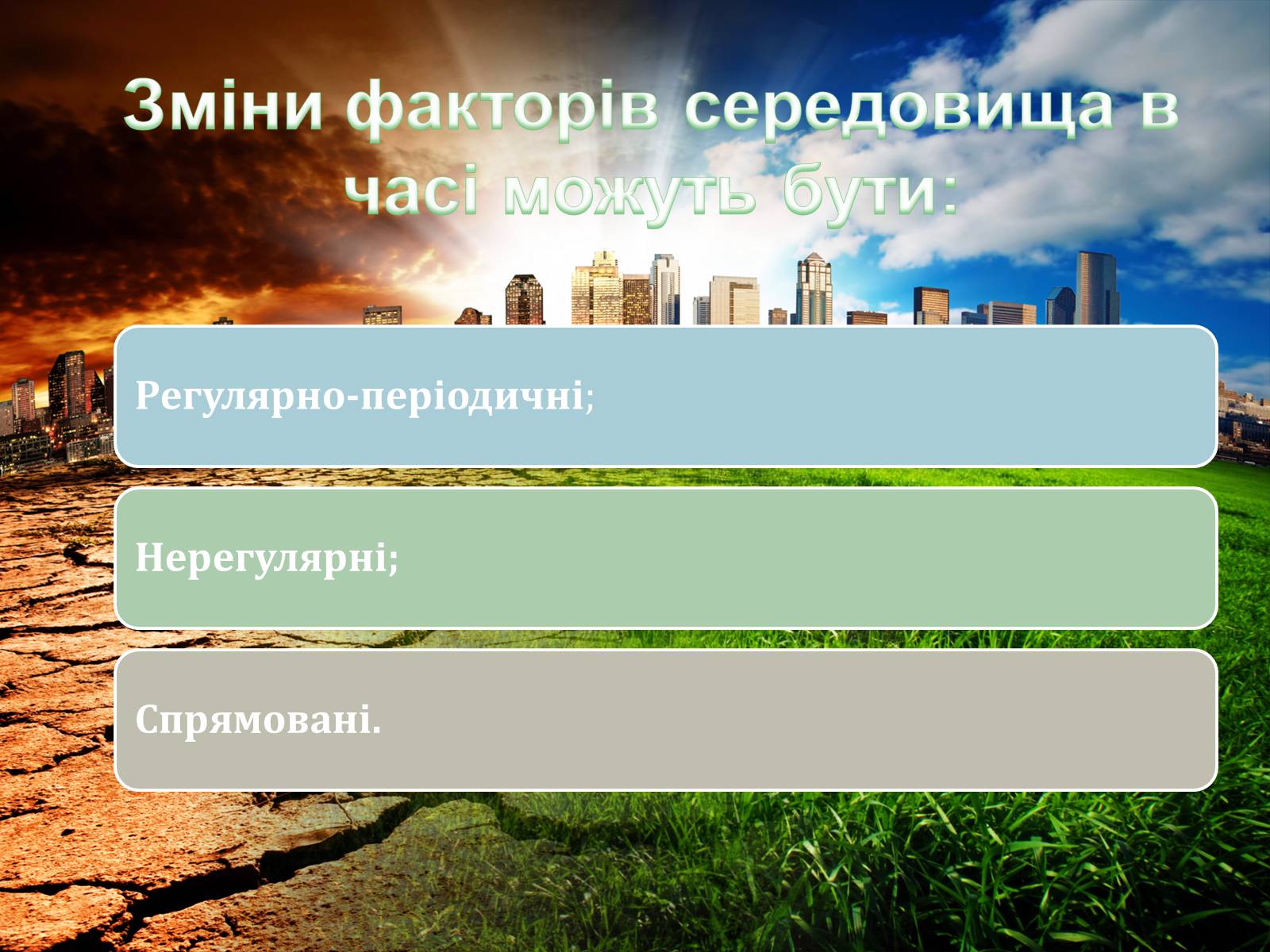 Зміни факторів середовища в часі можуть бути:

Регулярно-періодичні;

Нерегулярні;

Спрямовані.